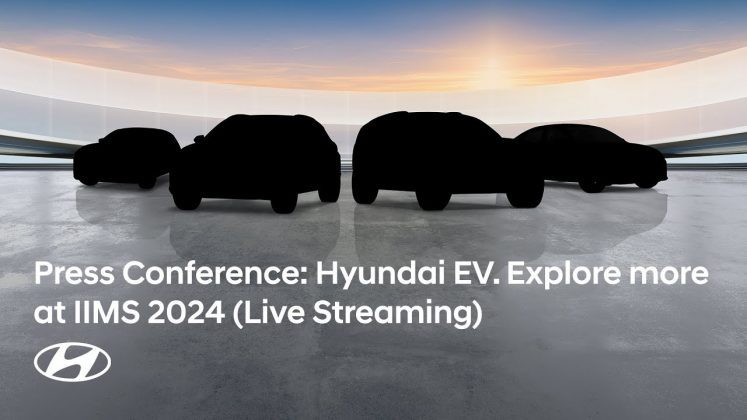 Press Conference: Hyundai EV. Explore more at IIMS 2024 (Live Streaming)